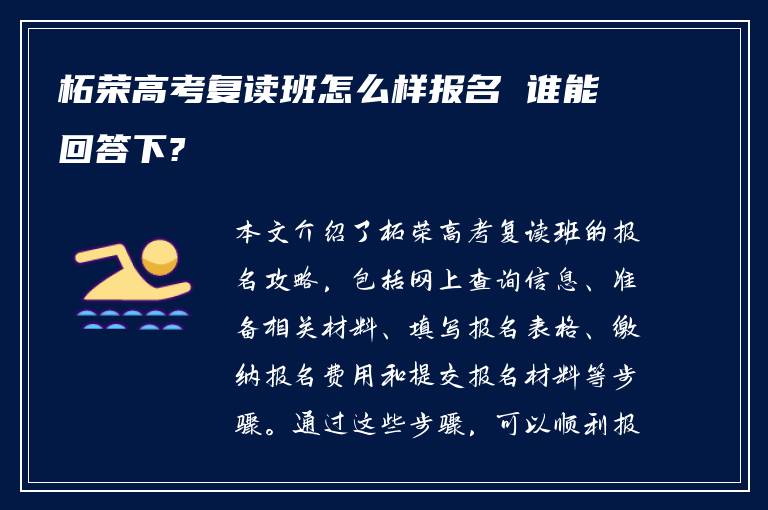 柘荣高考复读班怎么样报名 谁能回答下？

本文介绍了柘荣高考复读班的报名攻略，包括网上查询信息、准备相关材料、填写报名表格、缴纳报名费用和提交报名材料等步骤。通过这些步骤，可以顺利报